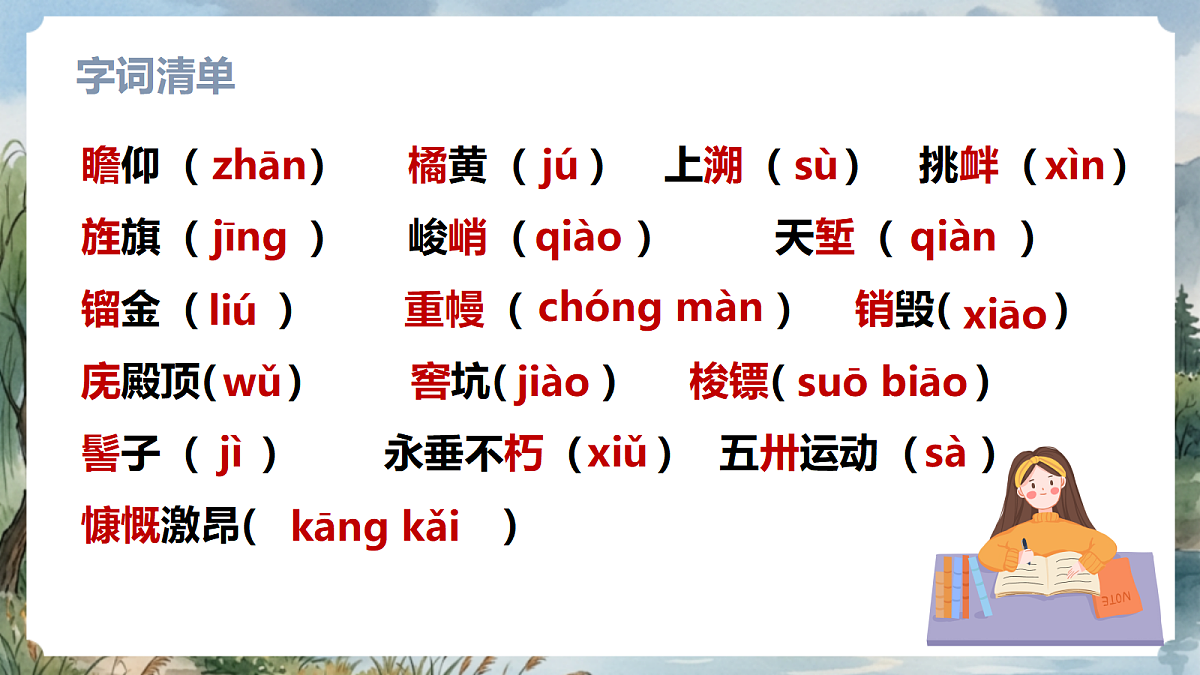 字词清单

瞻仰（zhān）　橘黄（jú）　上溯（sù）　挑衅（xìn）

旌旗（jīng）　峻峭（qiào）　天堑（qiàn）

镏金（liú）　重幔（chóng màn）　销毁(xiāo)

庑殿顶(wǔ)　窖坑(jiào)　梭镖(suō biāo)

髻子（jì）　永垂不朽（xiǔ）　五卅运动（sà）

慷慨激昂(kāng kǎi)

NOTE